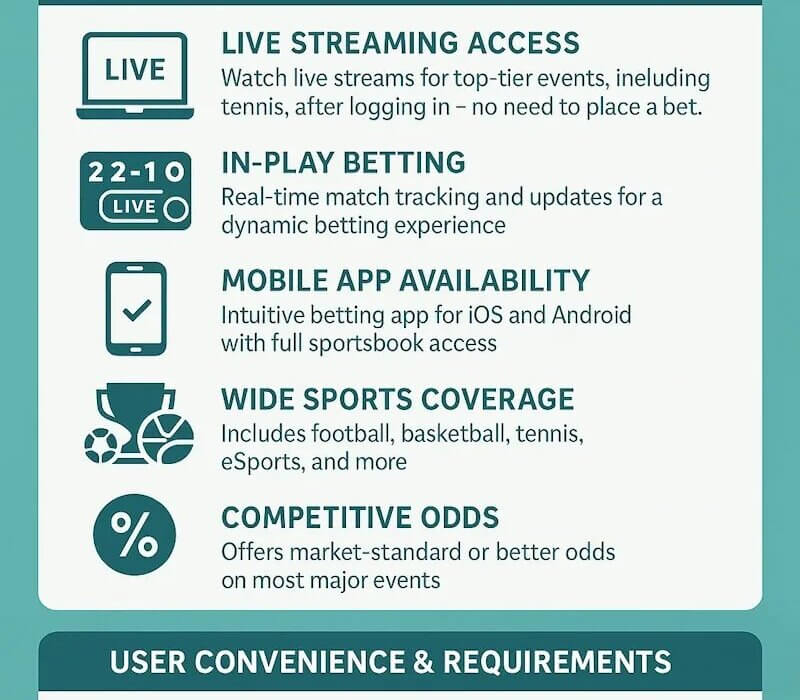 LIVE

LIVE STREAMING ACCESS
Watch live streams for top-tier events, ineluding tennis, after logging in – no need to place a bet.

22-10
LIVE

IN-PLAY BETTING
Real-time match tracking and updates for a dynamic betting experience

MOBILE APP AVAILABILITY
Intuitive betting app for iOS and Android with full sportsbook access

WIDE SPORTS COVERAGE
Includes football, basketball, tennis, eSports, and more

%

COMPETITIVE ODDS
Offers market-standard or better odds on most major events

USER CONVENIENCE & REQUIREMENTS